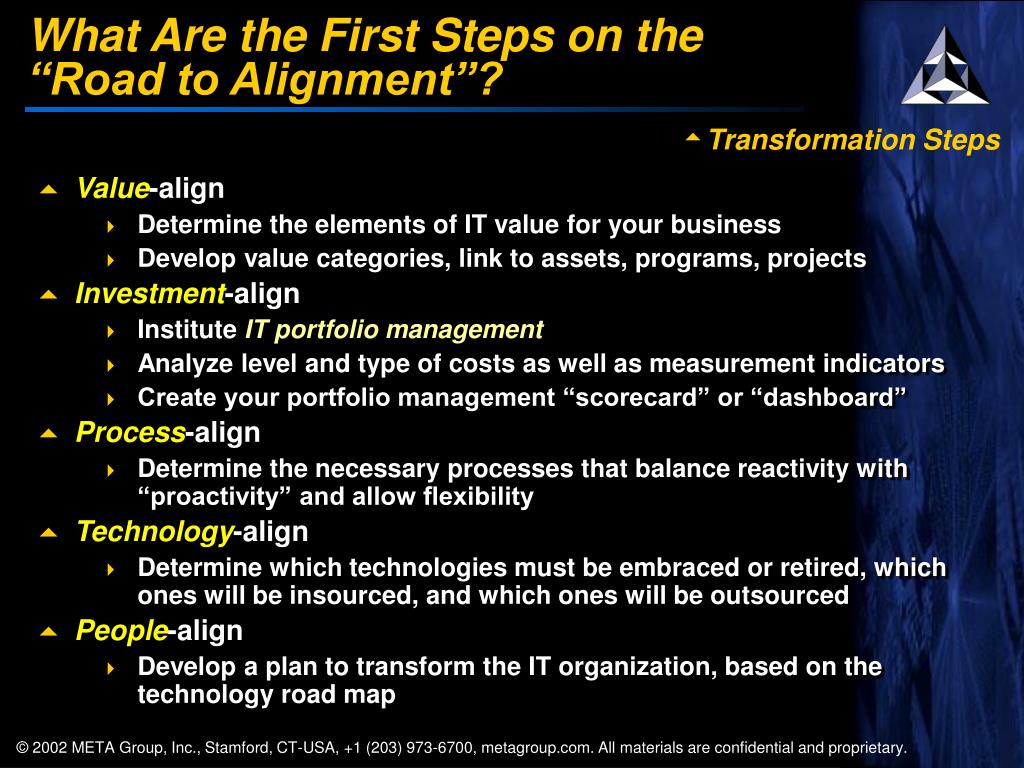 What Are the First Steps on the “Road to Alignment”?

Transformation Steps

Value-align
Determine the elements of IT value for your business
Develop value categories, link to assets, programs, projects

Investment-align
Institute IT portfolio management
Analyze level and type of costs as well as measurement indicators
Create your portfolio management “scorecard” or “dashboard”

Process-align
Determine the necessary processes that balance reactivity with “proactivity” and allow flexibility

Technology-align
Determine which technologies must be embraced or retired, which ones will be insourced, and which ones will be outsourced

People-align
Develop a plan to transform the IT organization, based on the technology road map

© 2002 META Group, Inc., Stamford, CT-USA, +1 (203) 973-6700, metagroup.com. All materials are confidential and proprietary.